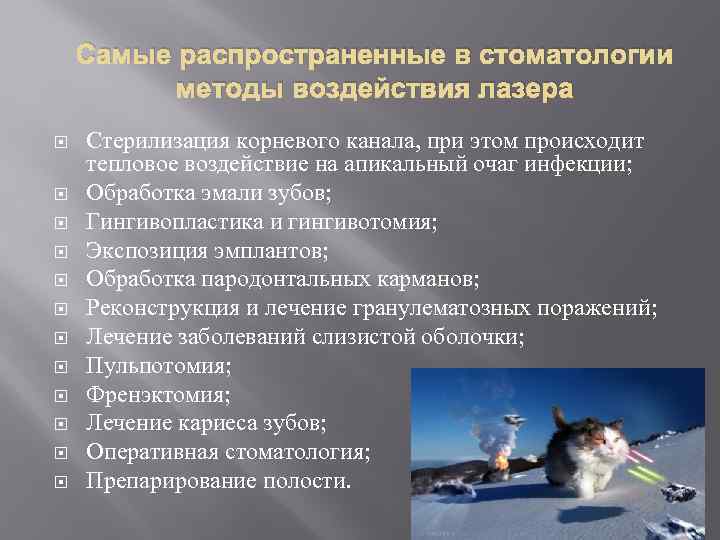 Самые распространенные в стоматологии методы воздействия лазера

Стерилизация корневого канала, при этом происходит тепловое воздействие на апикальный очаг инфекции;
Обработка эмали зубов;
Гингивопластика и гингивотомия;
Экспозиция эмплантов;
Обработка пародонтальных карманов;
Реконструкция и лечение гранулематозных поражений;
Лечение заболеваний слизистой оболочки;
Пульпотомия;
Френэктомия;
Лечение кариеса зубов;
Оперативная стоматология;
Препарирование полости.